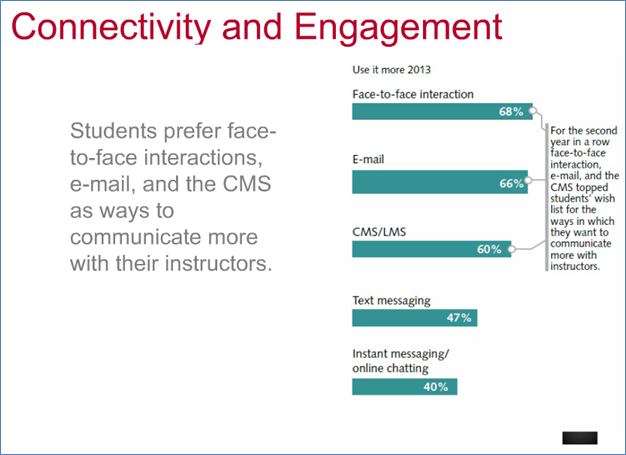 Connectivity and Engagement

Students prefer face-to-face interactions, e-mail, and the CMS as ways to communicate more with their instructors.

Use it more 2013

Face-to-face interaction
68%

E-mail
66%

CMS/LMS
60%

For the second year in a row face-to-face interaction, e-mail, and the CMS topped students' wish list for the ways in which they want to communicate more with instructors.

Text messaging
47%

Instant messaging/ online chatting
40%